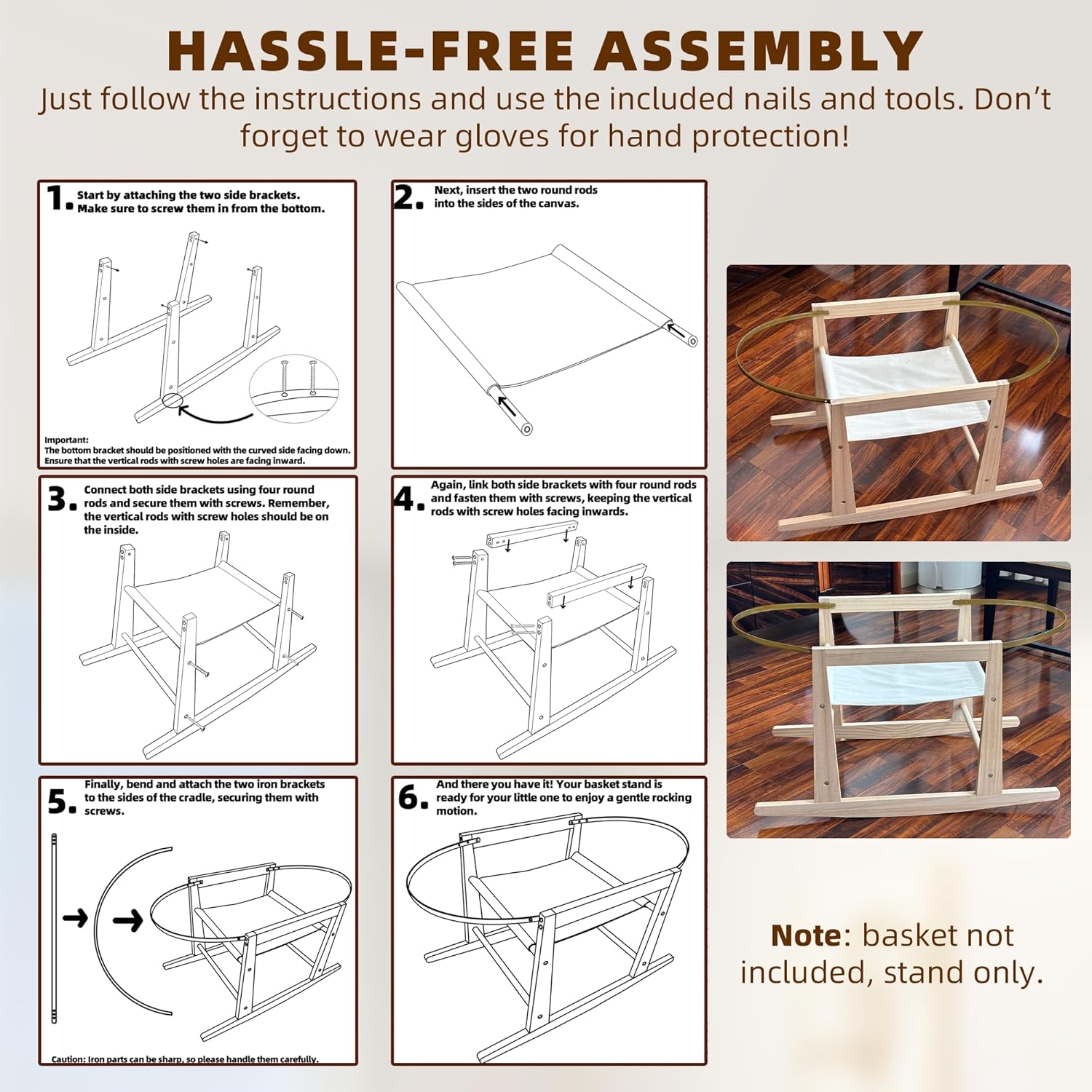 HASSLE-FREE ASSEMBLY

Just follow the instructions and use the included nails and tools. Don't forget to wear gloves for hand protection!

1. Start by attaching the two side brackets. Make sure to screw them in from the bottom.

Important:
The bottom bracket should be positioned with the curved side facing down. Ensure that the vertical rods with screw holes are facing inward.

2. Next, insert the two round rods into the sides of the canvas.

3. Connect both side brackets using four round rods and secure them with screws. Remember, the vertical rods with screw holes should be on the inside.

4. Again, link both side brackets with four round rods and fasten them with screws, keeping the vertical rods with screw holes facing inwards.

5. Finally, bend and attach the two iron brackets to the sides of the cradle, securing them with screws.

Caution: Iron parts can be sharp, so please handle them carefully.

6. And there you have it! Your basket stand is ready for your little one to enjoy a gentle rocking motion.

Note: basket not included, stand only.